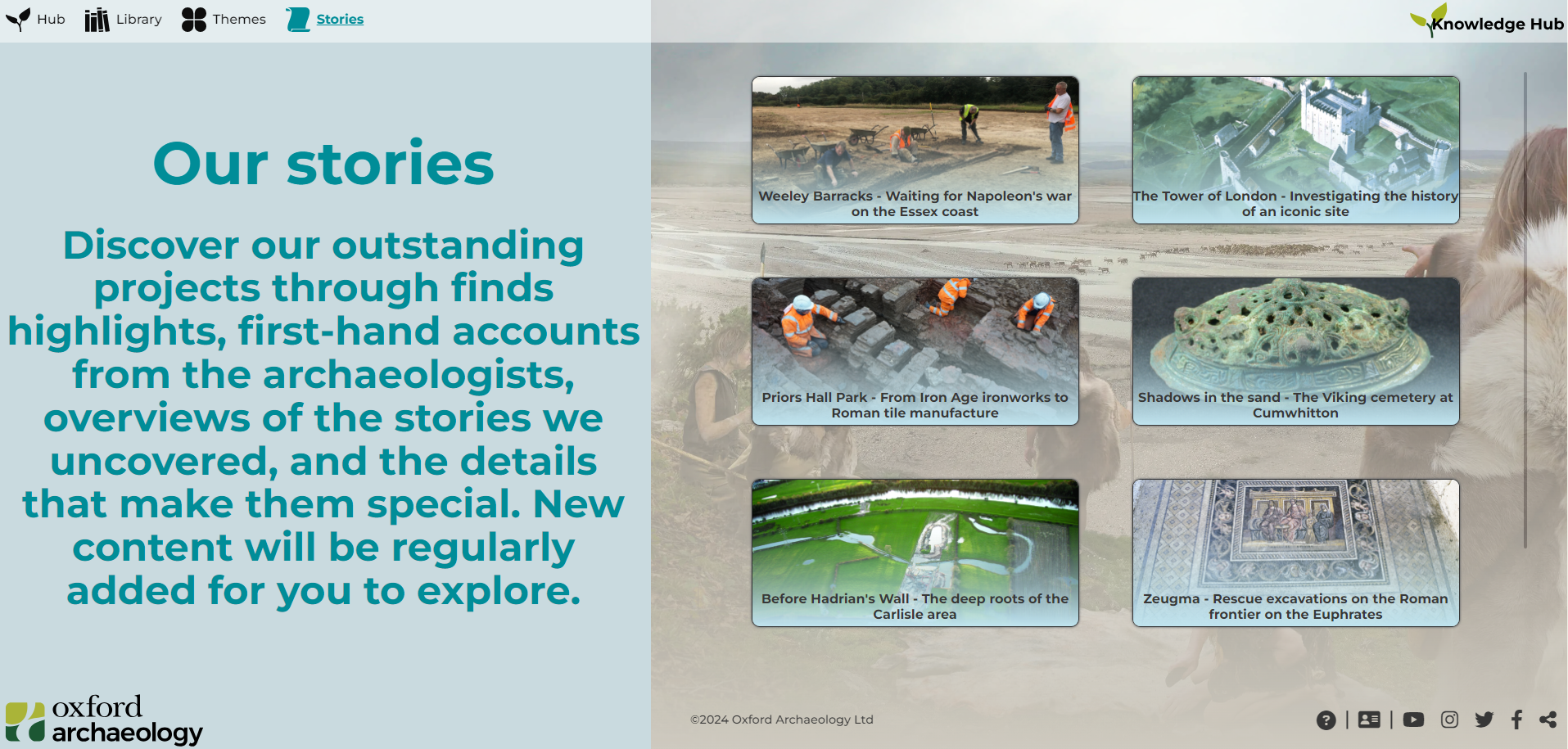 Hub Library Themes Stories

Knowledge Hub

Our stories

Discover our outstanding projects through finds highlights, first-hand accounts from the archaeologists, overviews of the stories we uncovered, and the details that make them special. New content will be regularly added for you to explore.

Weeley Barracks - Waiting for Napoleon's war on the Essex coast

The Tower of London - Investigating the history of an iconic site

Priors Hall Park - From Iron Age ironworks to Roman tile manufacture

Shadows in the sand - The Viking cemetery at Cumwhitton

Before Hadrian's Wall - The deep roots of the Carlisle area

Zeugma - Rescue excavations on the Roman frontier on the Euphrates

oxford archaeology

©2024 Oxford Archaeology Ltd